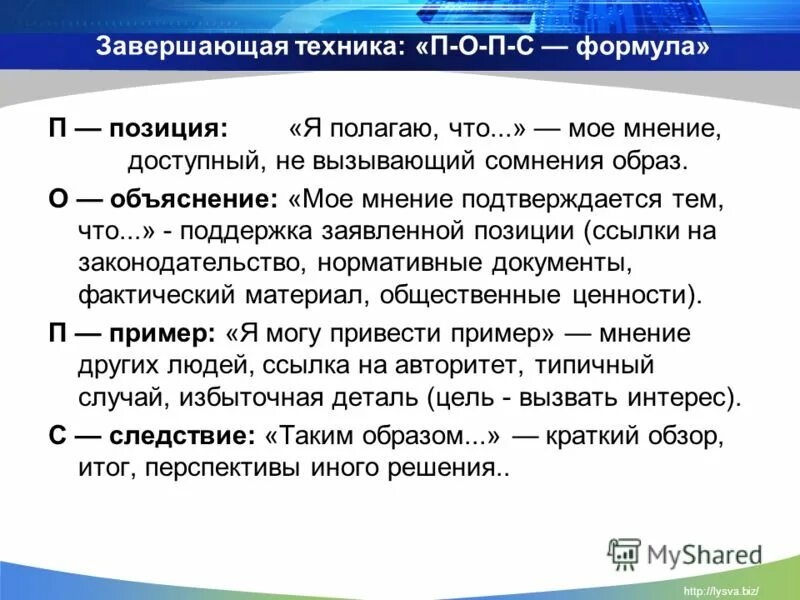 Завершающая техника: «П-О-П-С — формула»

П — позиция: «Я полагаю, что...» — мое мнение, доступный, не вызывающий сомнения образ.

О — объяснение: «Мое мнение подтверждается тем, что...» - поддержка заявленной позиции (ссылки на законодательство, нормативные документы, фактический материал, общественные ценности).

П — пример: «Я могу привести пример» — мнение других людей, ссылка на авторитет, типичный случай, избыточная деталь (цель - вызвать интерес).

С — следствие: «Таким образом...» — краткий обзор, итог, перспективы иного решения..

MyShared

http://lysva.biz/